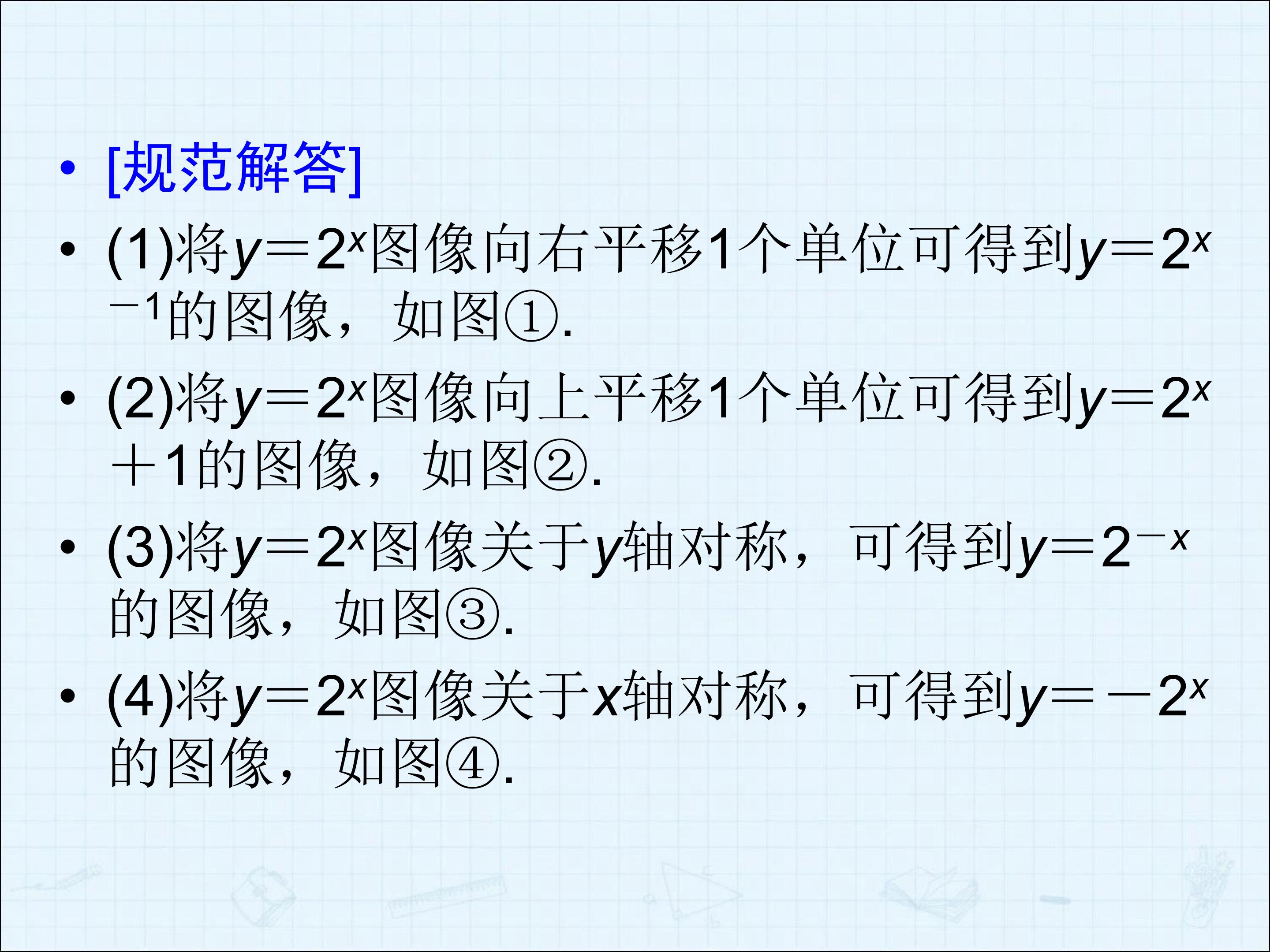 • [规范解答]

• (1)将$y=2^x$图像向右平移1个单位可得到$y=2^{x-1}$的图像，如图①.

• (2)将$y=2^x$图像向上平移1个单位可得到$y=2^x+1$的图像，如图②.

• (3)将$y=2^x$图像关于$y$轴对称，可得到$y=2^{-x}$的图像，如图③.

• (4)将$y=2^x$图像关于$x$轴对称，可得到$y=-2^x$的图像，如图④.